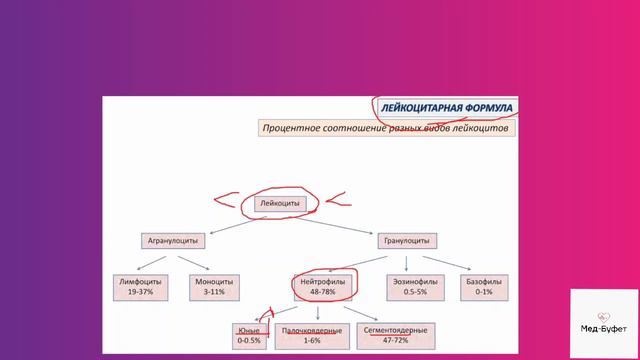 ЛЕЙКОЦИТАРНАЯ ФОРМУЛА

Процентное соотношение разных видов лейкоцитов

Лейкоциты

Агранулоциты

Гранулоциты

Лимфоциты
19-37%

Моноциты
3-11%

Нейтрофилы
48-78%

Эозинофилы
0.5-5%

Базофилы
0-1%

Юные
0-0.5%

Палочкоядерные
1-6%

Сегментоядерные
47-72%

Мед-Буфет